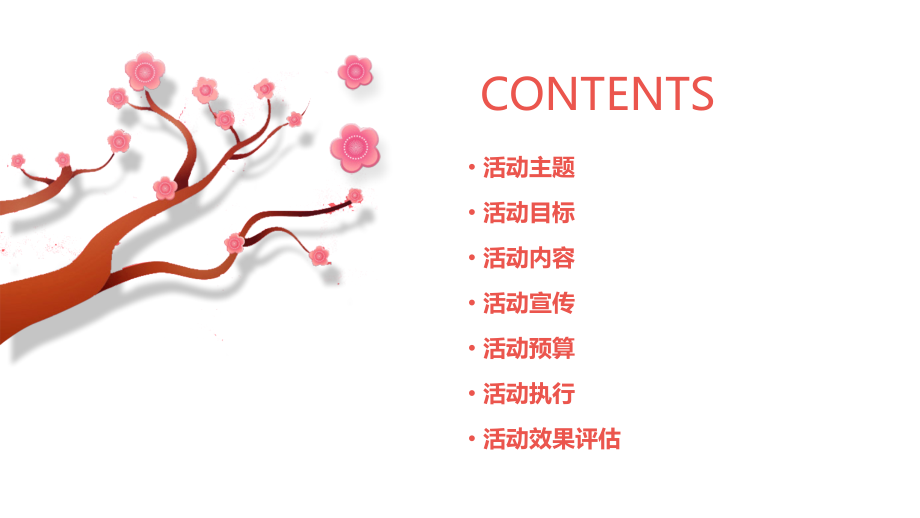 CONTENTS

• 活动主题
• 活动目标
• 活动内容
• 活动宣传
• 活动预算
• 活动执行
• 活动效果评估